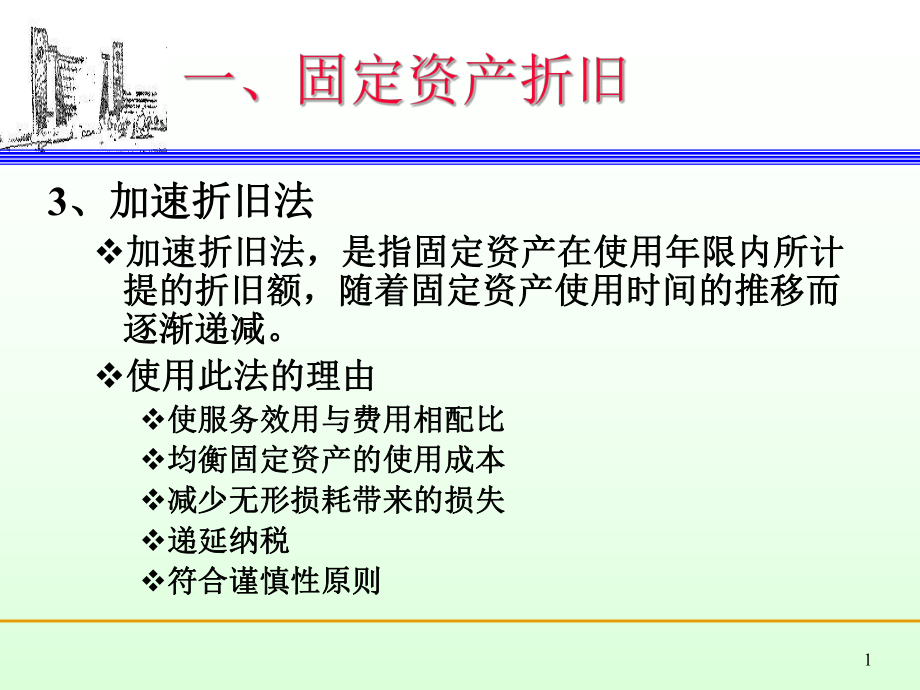 一、固定资产折旧

3、加速折旧法

❖加速折旧法，是指固定资产在使用年限内所计提的折旧额，随着固定资产使用时间的推移而逐渐递减。

❖使用此法的理由

❖使服务效用与费用相配比

❖均衡固定资产的使用成本

❖减少无形损耗带来的损失

❖递延纳税

❖符合谨慎性原则

1